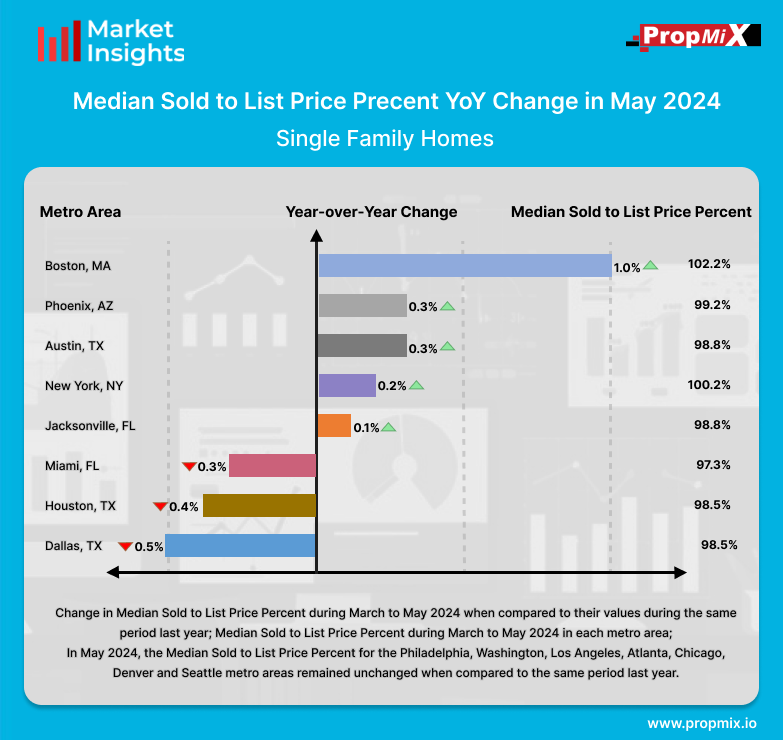 Market Insights

PropMiX

Median Sold to List Price Precent YoY Change in May 2024

Single Family Homes

| Metro Area | Year-over-Year Change | Median Sold to List Price Percent |
|---|---|---|
| Boston, MA | 1.0% | 102.2% |
| Phoenix, AZ | 0.3% | 99.2% |
| Austin, TX | 0.3% | 98.8% |
| New York, NY | 0.2% | 100.2% |
| Jacksonville, FL | 0.1% | 98.8% |
| Miami, FL | 0.3% | 97.3% |
| Houston, TX | 0.4% | 98.5% |
| Dallas, TX | 0.5% | 98.5% |

Change in Median Sold to List Price Percent during March to May 2024 when compared to their values during the same period last year; Median Sold to List Price Percent during March to May 2024 in each metro area;
In May 2024, the Median Sold to List Price Percent for the Philadelphia, Washington, Los Angeles, Atlanta, Chicago, Denver and Seattle metro areas remained unchanged when compared to the same period last year.

www.propmix.io